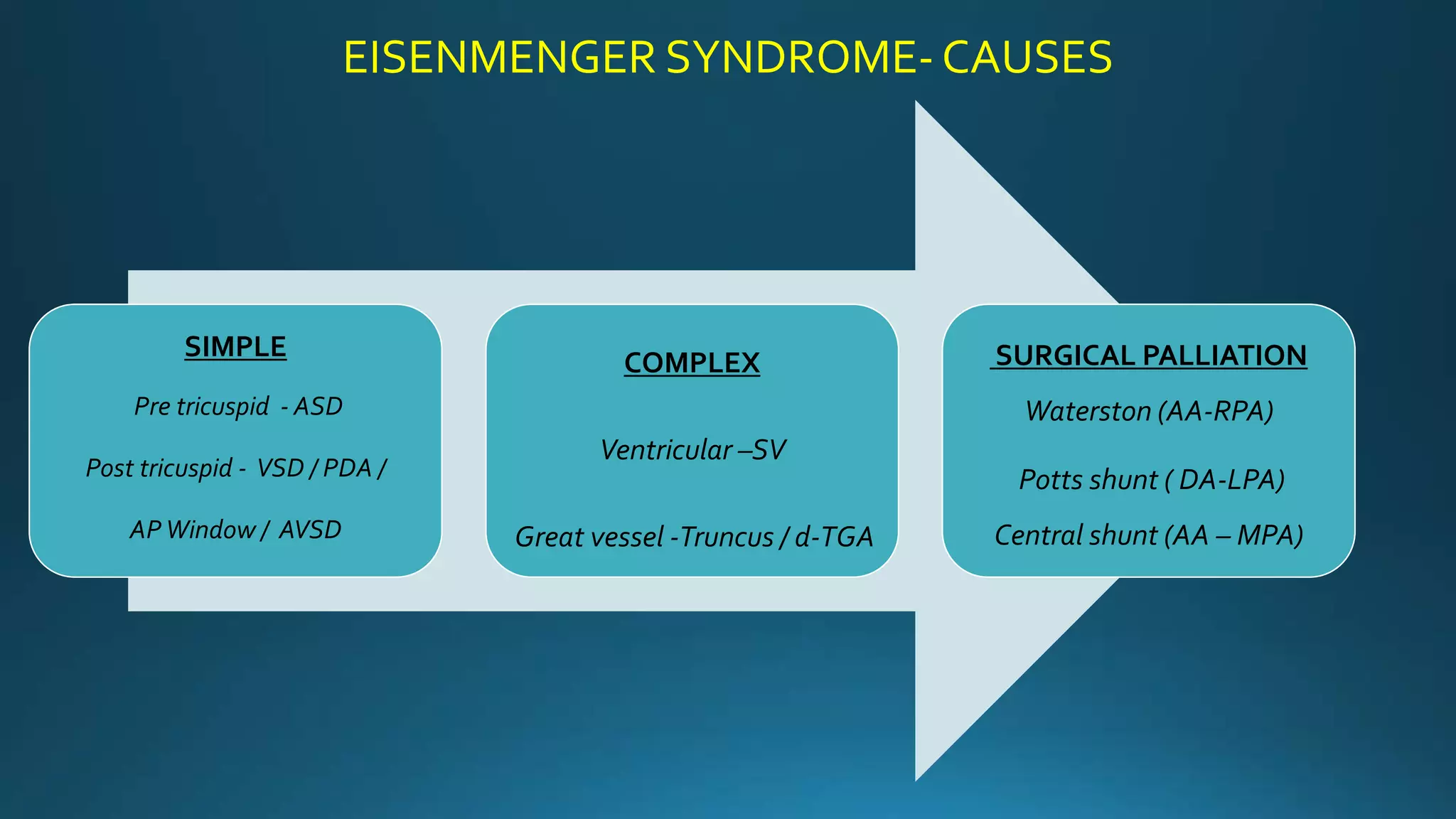 EISENMENGER SYNDROME- CAUSES

SIMPLE

Pre tricuspid - ASD

Post tricuspid - VSD / PDA /

AP Window / AVSD

COMPLEX

Ventricular –SV

Great vessel -Truncus / d-TGA

SURGICAL PALLIATION

Waterston (AA-RPA)

Potts shunt ( DA-LPA)

Central shunt (AA – MPA)